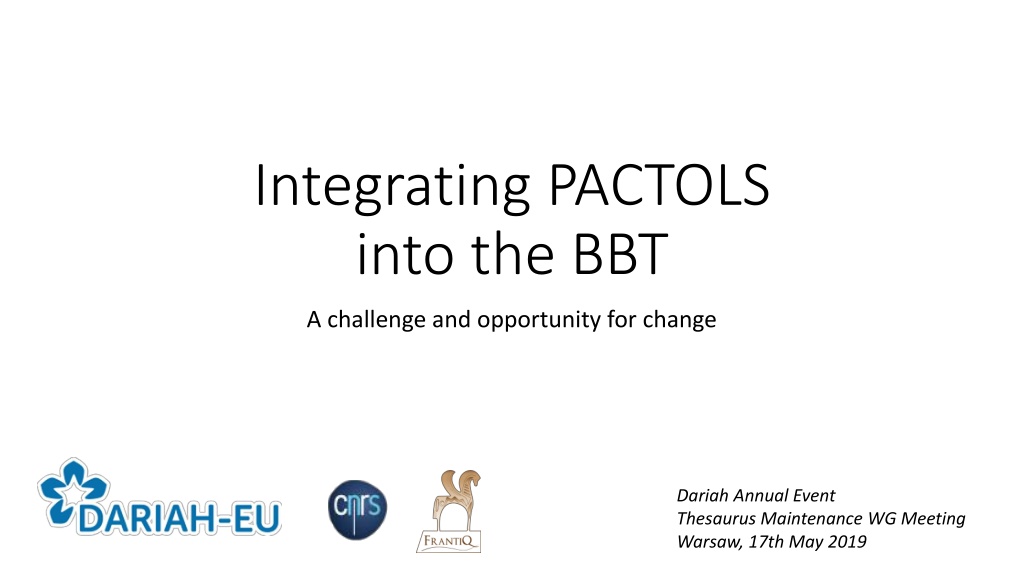 Integrating PACTOLS into the BBT

A challenge and opportunity for change

DARIAH-EU

cnrs

FRANTIQ

Dariah Annual Event
Thesaurus Maintenance WG Meeting
Warsaw, 17th May 2019